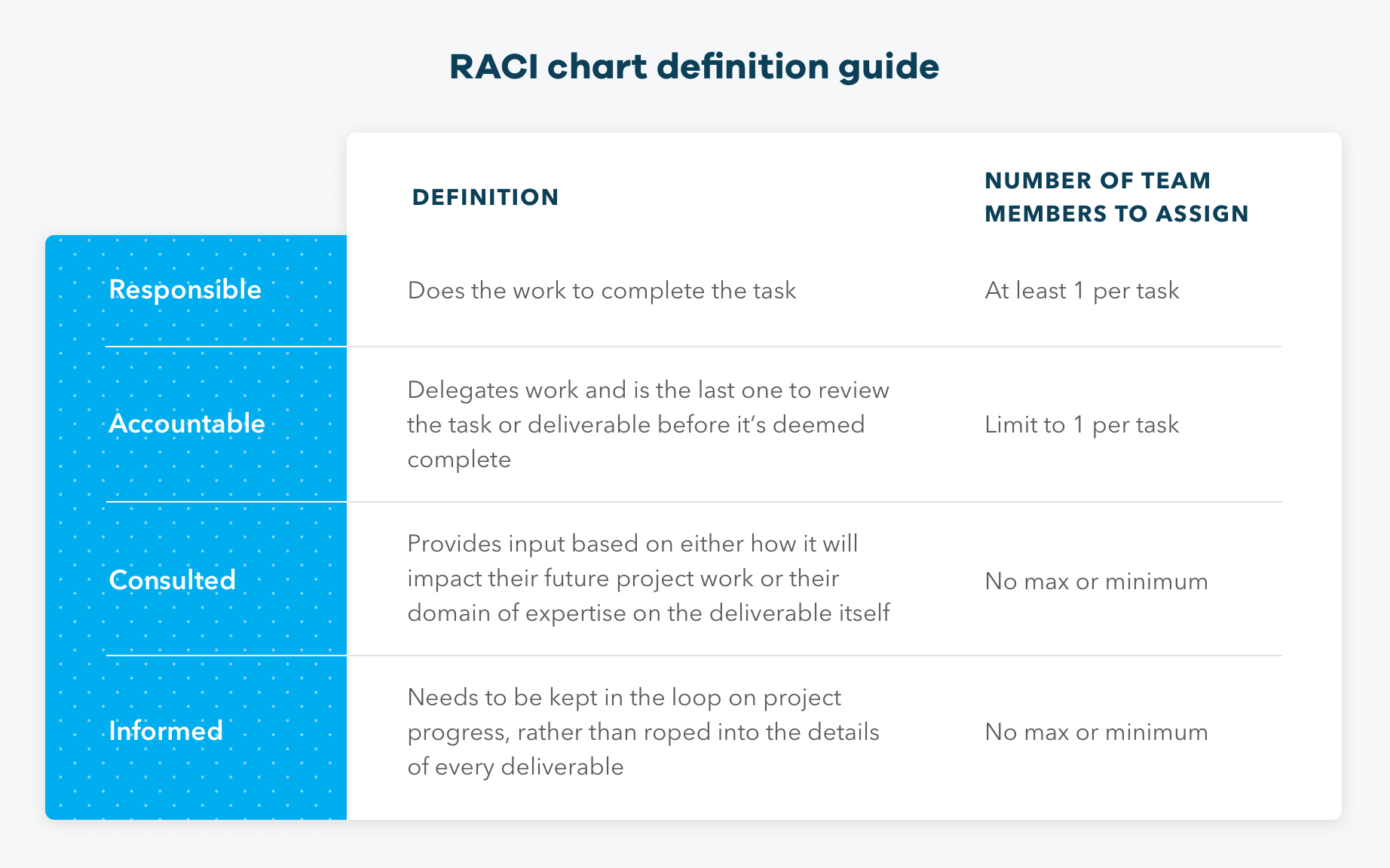 RACI chart definition guide

| | DEFINITION | NUMBER OF TEAM MEMBERS TO ASSIGN |
|---|---|---|
| Responsible | Does the work to complete the task | At least 1 per task |
| Accountable | Delegates work and is the last one to review the task or deliverable before it's deemed complete | Limit to 1 per task |
| Consulted | Provides input based on either how it will impact their future project work or their domain of expertise on the deliverable itself | No max or minimum |
| Informed | Needs to be kept in the loop on project progress, rather than roped into the details of every deliverable | No max or minimum |